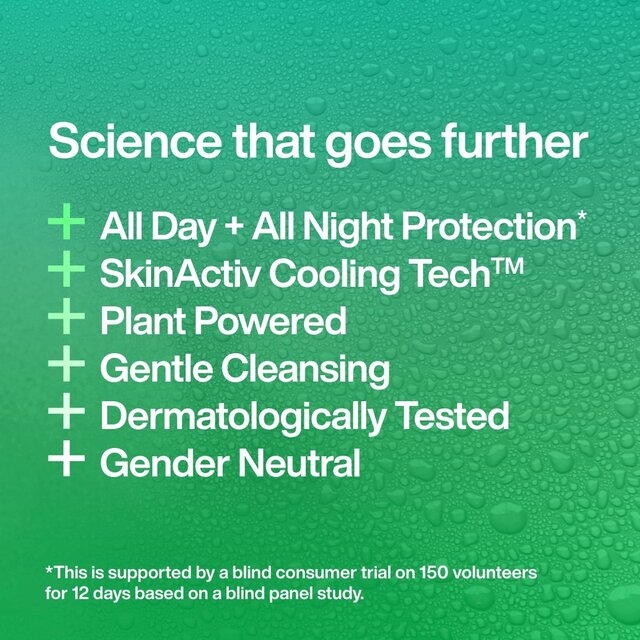 Science that goes further

+ All Day + All Night Protection*
+ SkinActiv Cooling Tech™
+ Plant Powered
+ Gentle Cleansing
+ Dermatologically Tested
+ Gender Neutral

*This is supported by a blind consumer trial on 150 volunteers for 12 days based on a blind panel study.